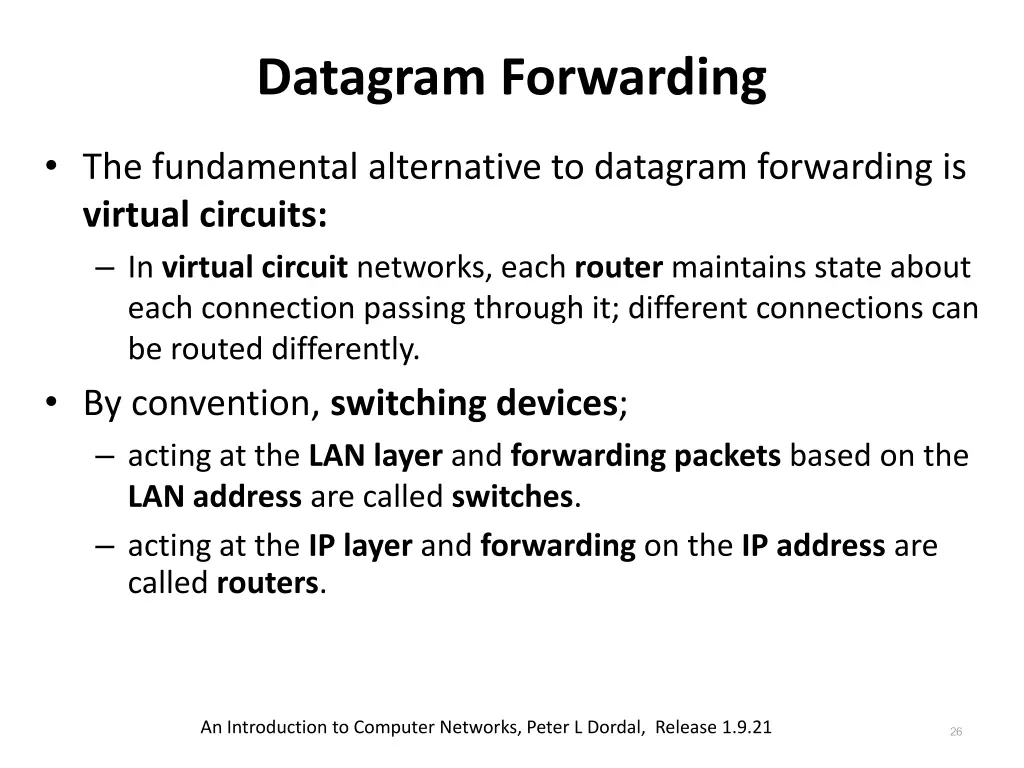 Datagram Forwarding

• The fundamental alternative to datagram forwarding is virtual circuits:
– In virtual circuit networks, each router maintains state about each connection passing through it; different connections can be routed differently.

• By convention, switching devices;
– acting at the LAN layer and forwarding packets based on the LAN address are called switches.
– acting at the IP layer and forwarding on the IP address are called routers.

An Introduction to Computer Networks, Peter L Dordal, Release 1.9.21

26